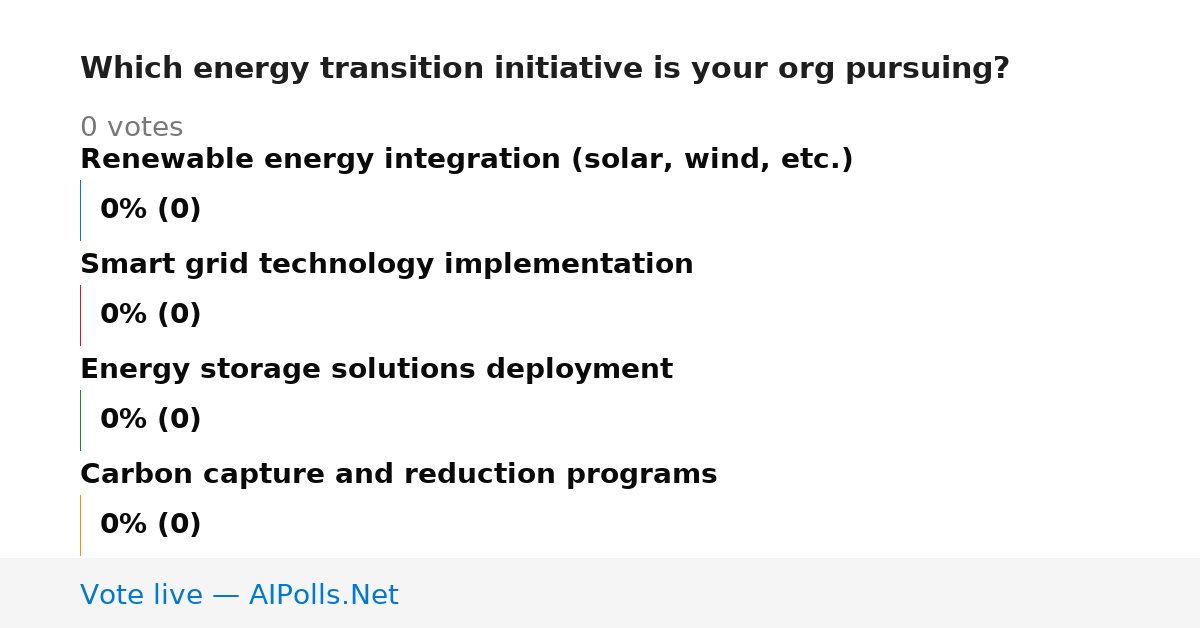 Which energy transition initiative is your org pursuing?

0 votes

Renewable energy integration (solar, wind, etc.)

0% (0)

Smart grid technology implementation

0% (0)

Energy storage solutions deployment

0% (0)

Carbon capture and reduction programs

0% (0)

Vote live — AIPolls.Net